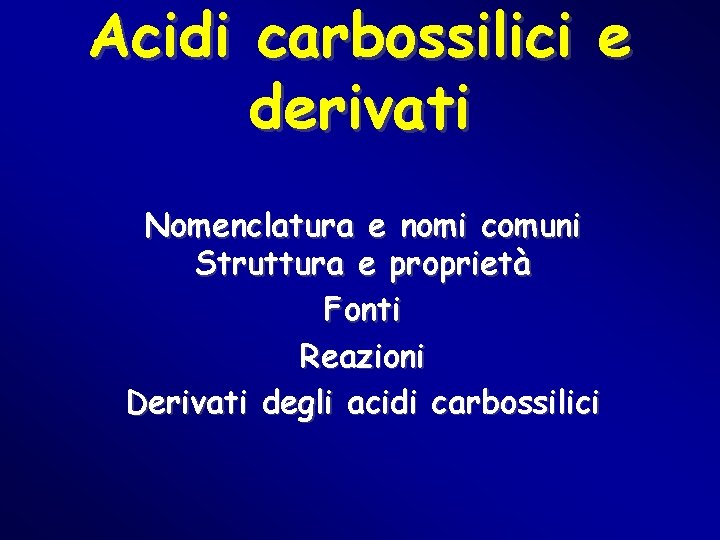 Acidi carbossilici e derivati

Nomenclatura e nomi comuni
Struttura e proprietà
Fonti
Reazioni
Derivati degli acidi carbossilici